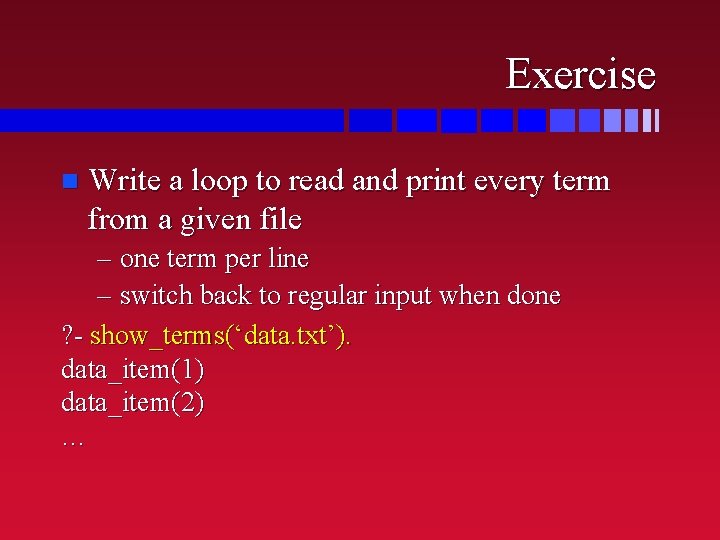 Exercise

Write a loop to read and print every term from a given file

– one term per line

– switch back to regular input when done

?- show_terms(‘data.txt’).
data_item(1)
data_item(2)
…